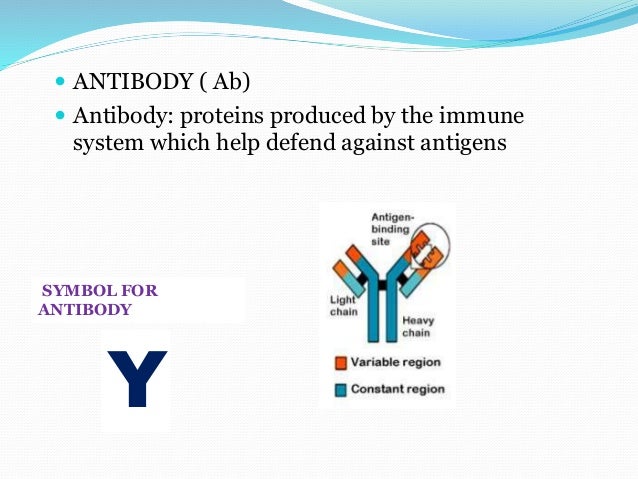 ANTIBODY ( Ab)

Antibody: proteins produced by the immune system which help defend against antigens

SYMBOL FOR ANTIBODY

Y

Antigen-binding site

Light chain

Heavy chain

Variable region

Constant region